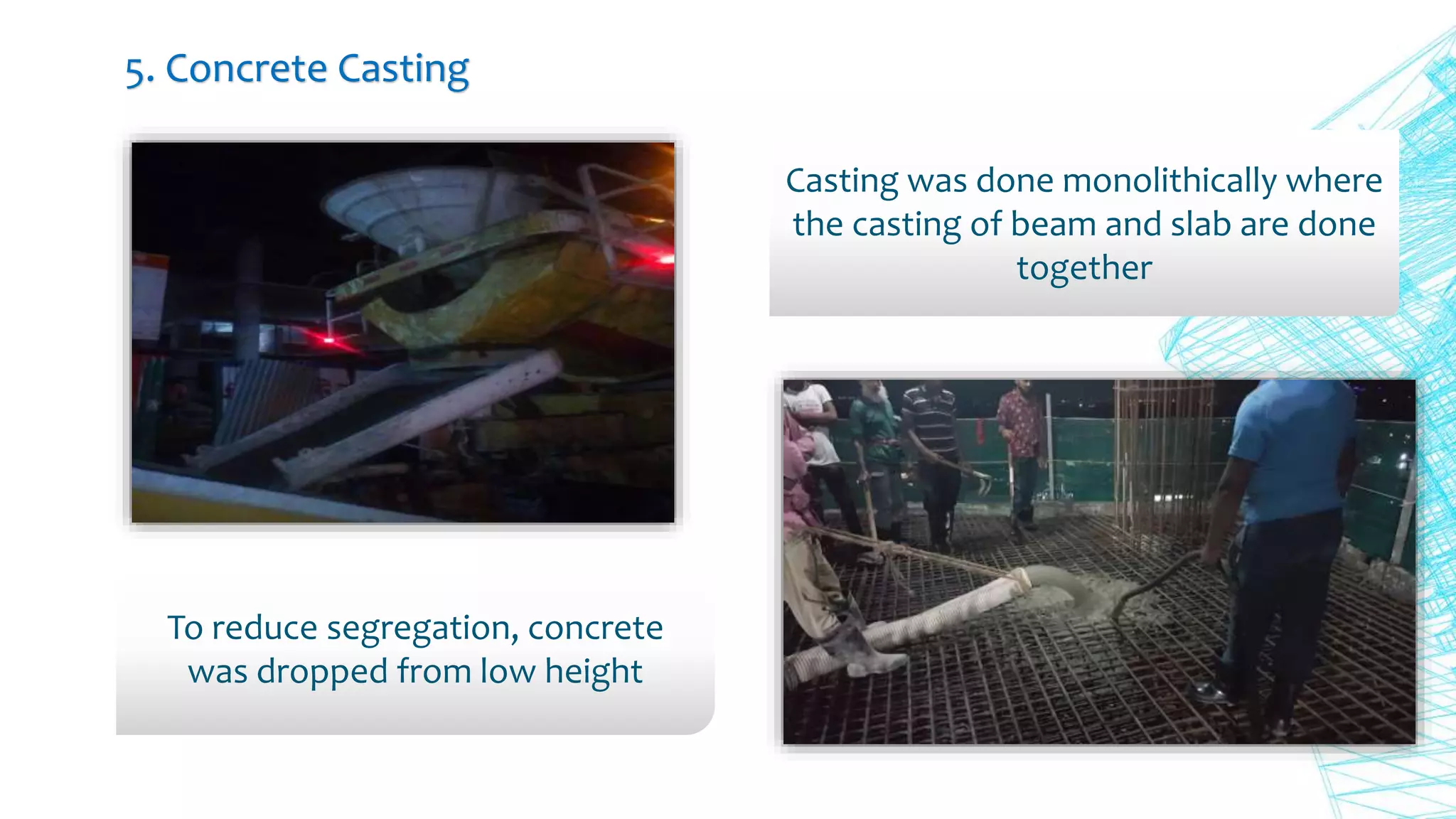 5. Concrete Casting

Casting was done monolithically where the casting of beam and slab are done together

To reduce segregation, concrete was dropped from low height